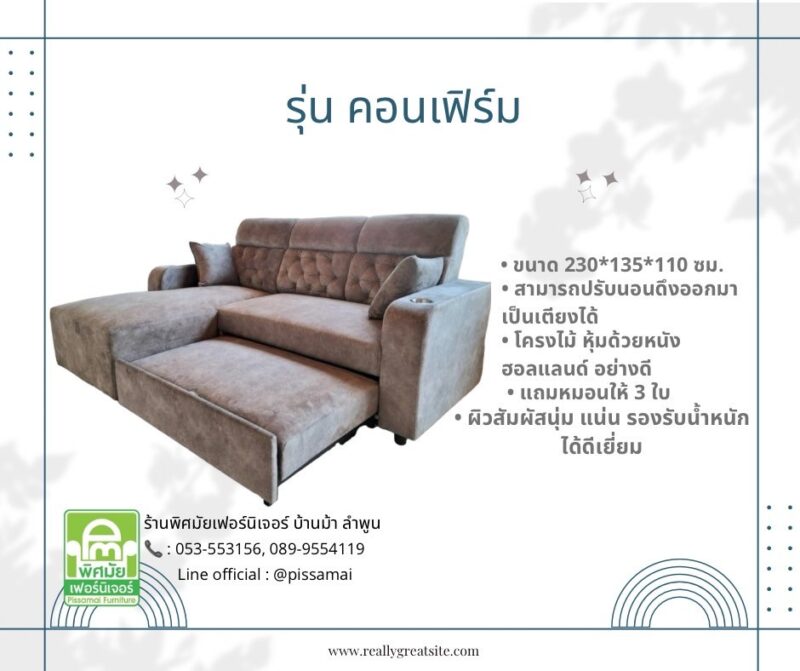 รุ่น คอนเฟิร์ม

• ขนาด 230*135*110 ซม.
• สามารถปรับนอนดึงออกมาเป็นเตียงได้
• โครงไม้ หุ้มด้วยหนังฮอลแลนด์ อย่างดี
• แถมหมอนให้ 3 ใบ
• ผิวสัมผัสนุ่ม แน่น รองรับน้ำหนักได้ดีเยี่ยม

พิศมัย เฟอร์นิเจอร์ Pissamai Furniture

ร้านพิศมัยเฟอร์นิเจอร์ บ้านม้า ลำพูน
: 053-553156, 089-9554119
Line official : @pissamai

www.reallygreatsite.com